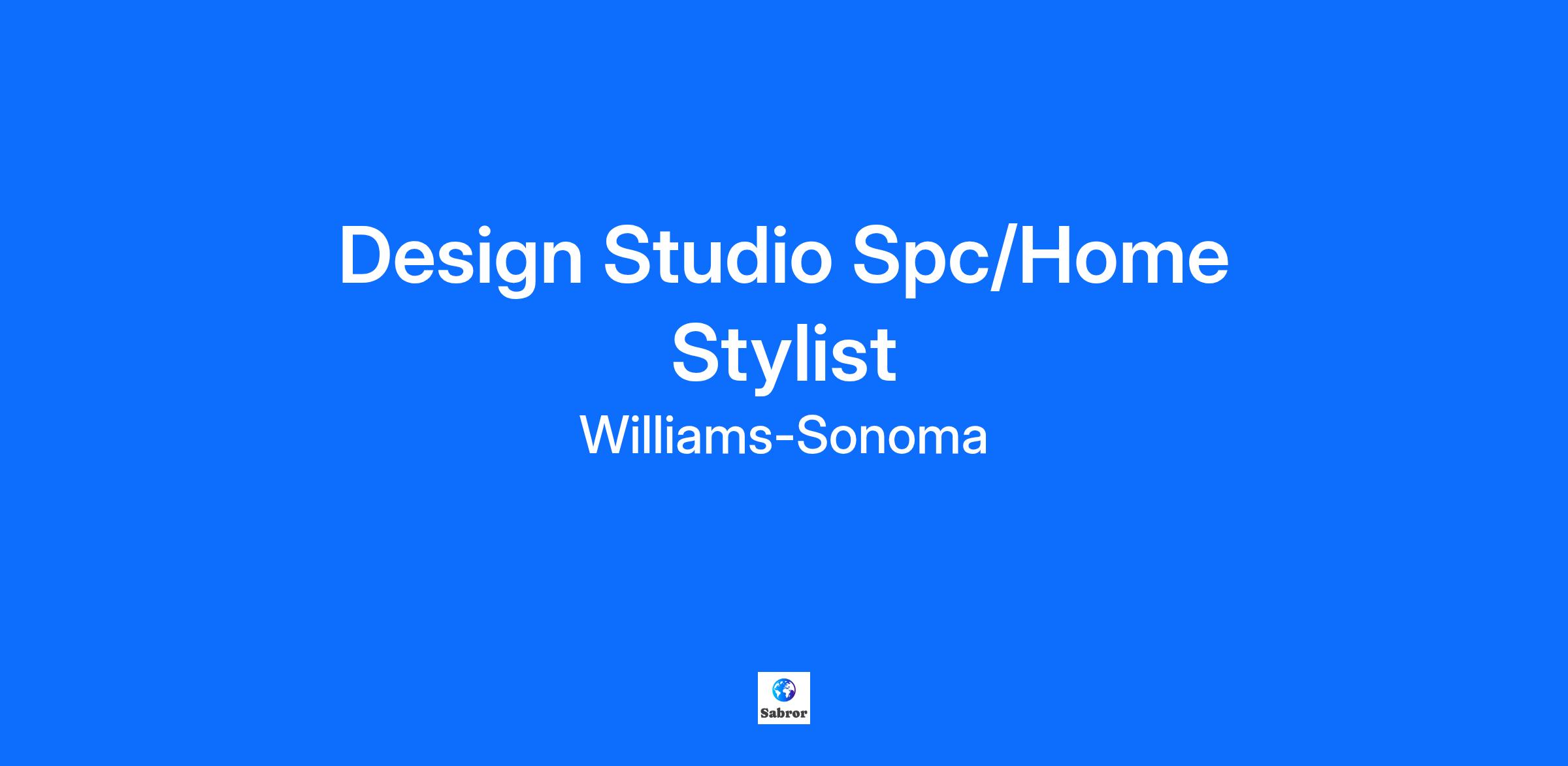 Design Studio Spc/Home Stylist

Williams-Sonoma

Sabror